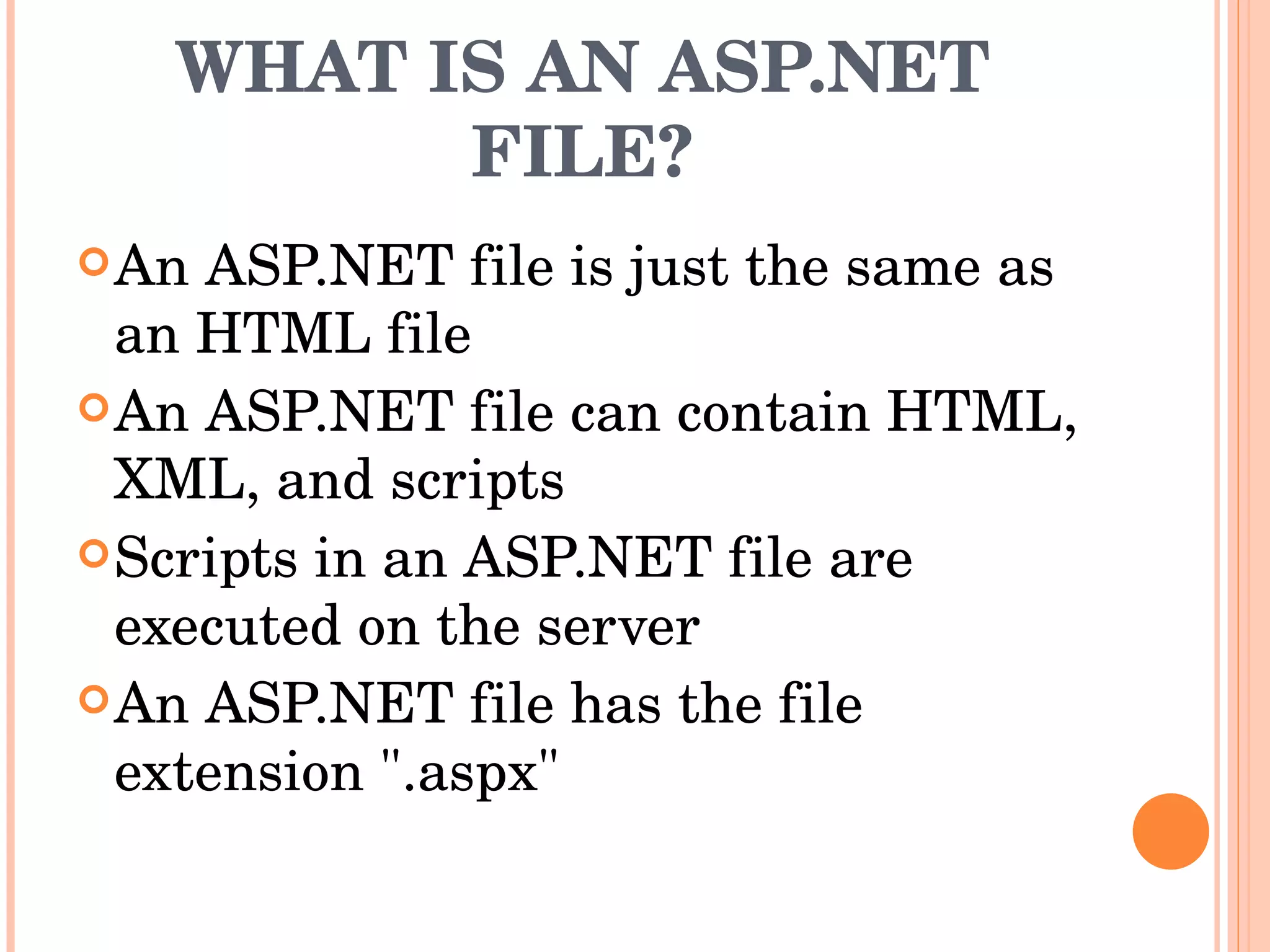 WHAT IS AN ASP.NET FILE?

An ASP.NET file is just the same as an HTML file

An ASP.NET file can contain HTML, XML, and scripts

Scripts in an ASP.NET file are executed on the server

An ASP.NET file has the file extension ".aspx"